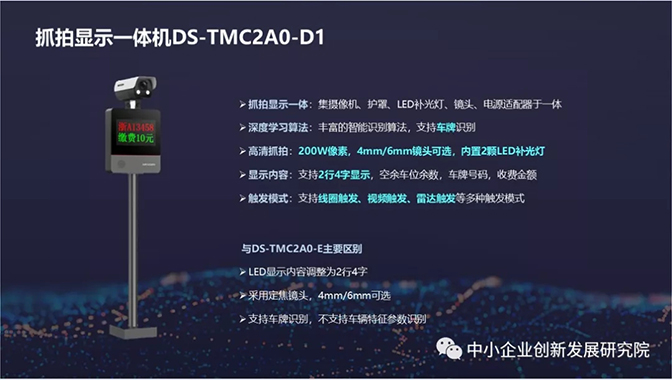 抓拍显示一体机DS-TMC2A0-D1

浙A13458
缴费10元

➢ 抓拍显示一体：集摄像机、护罩、LED补光灯、镜头、电源适配器于一体
➢ 深度学习算法：丰富的智能识别算法，支持车牌识别
➢ 高清抓拍：200W像素，4mm/6mm镜头可选，内置2颗LED补光灯
➢ 显示内容：支持2行4字显示，空余车位余数，车牌号码，收费金额
➢ 触发模式：支持线圈触发、视频触发、雷达触发等多种触发模式

与DS-TMC2A0-E主要区别
➢ LED显示内容调整为2行4字
➢ 采用定焦镜头，4mm/6mm可选
➢ 支持车牌识别，不支持车辆特征参数识别

中小企业创新发展研究院